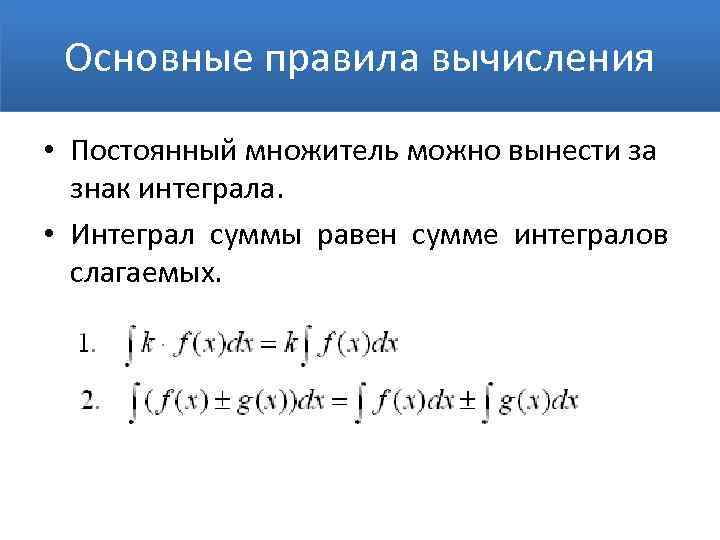 Основные правила вычисления

• Постоянный множитель можно вынести за знак интеграла.

• Интеграл суммы равен сумме интегралов слагаемых.

1. $\int k \cdot f(x)dx = k\int f(x)dx$

2. $\int (f(x) \pm g(x))dx = \int f(x)dx \pm \int g(x)dx$